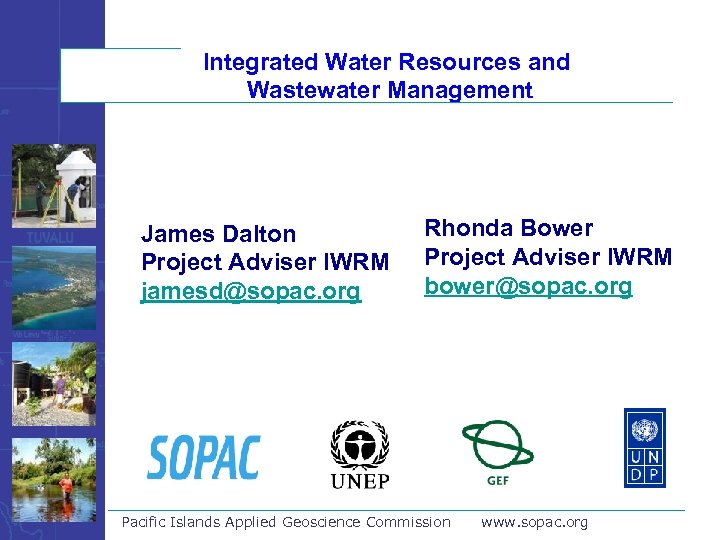 Integrated Water Resources and Wastewater Management

TUVALU

James Dalton
Project Adviser IWRM
jamesd@sopac.org

Rhonda Bower
Project Adviser IWRM
bower@sopac.org

SOPAC

UNEP

GEF

U N
D P

Pacific Islands Applied Geoscience Commission www.sopac.org